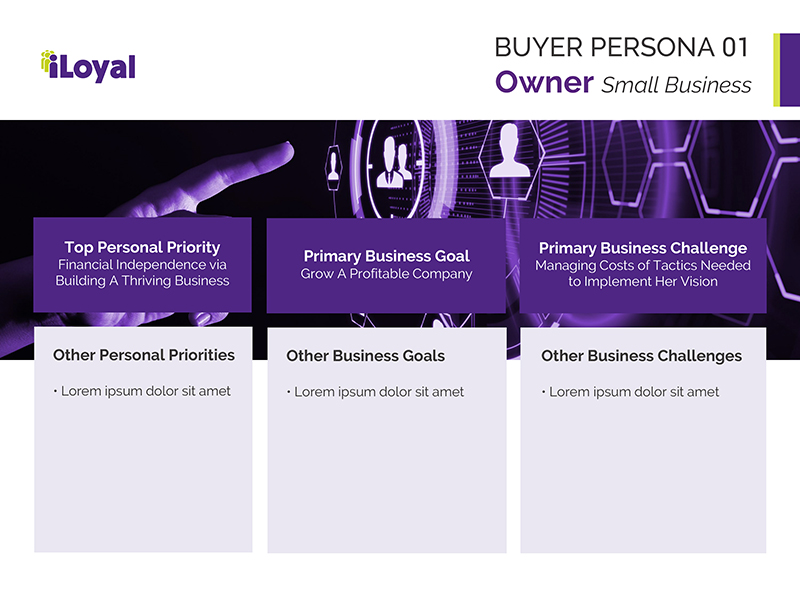 iLoyal

BUYER PERSONA 01
Owner Small Business

Top Personal Priority
Financial Independence via Building A Thriving Business

Other Personal Priorities
• Lorem ipsum dolor sit amet

Primary Business Goal
Grow A Profitable Company

Other Business Goals
• Lorem ipsum dolor sit amet

Primary Business Challenge
Managing Costs of Tactics Needed to Implement Her Vision

Other Business Challenges
• Lorem ipsum dolor sit amet